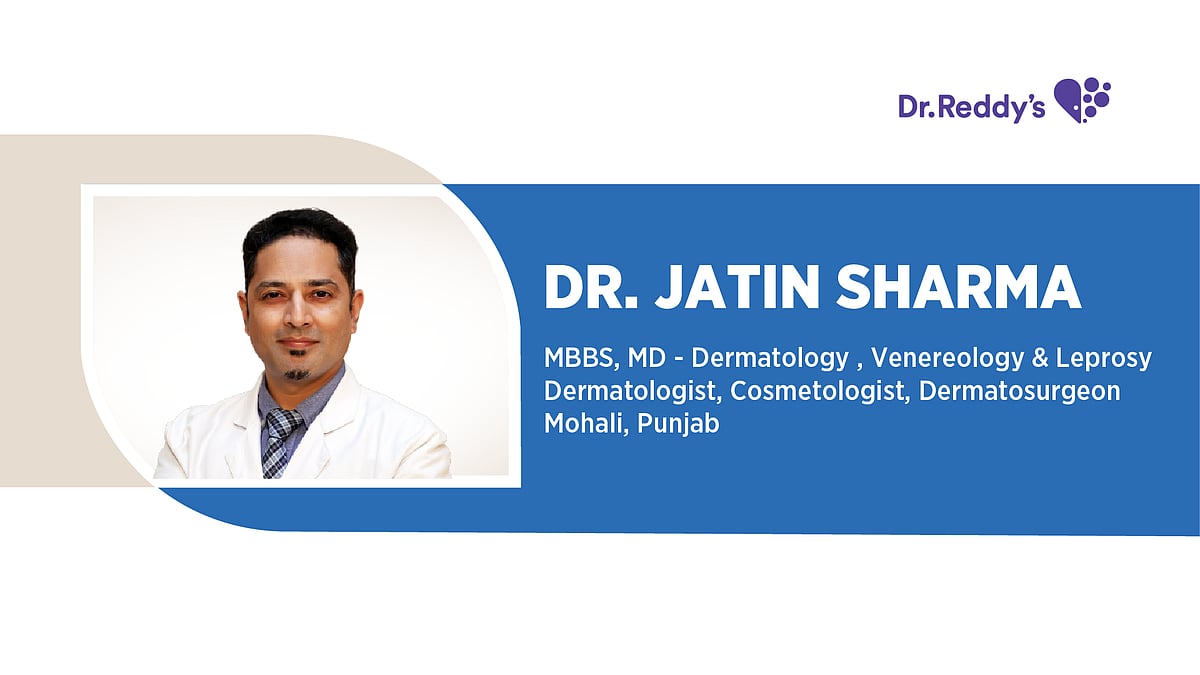 Dr.Reddy's

DR. JATIN SHARMA

MBBS, MD - Dermatology , Venereology & Leprosy
Dermatologist, Cosmetologist, Dermatosurgeon
Mohali, Punjab